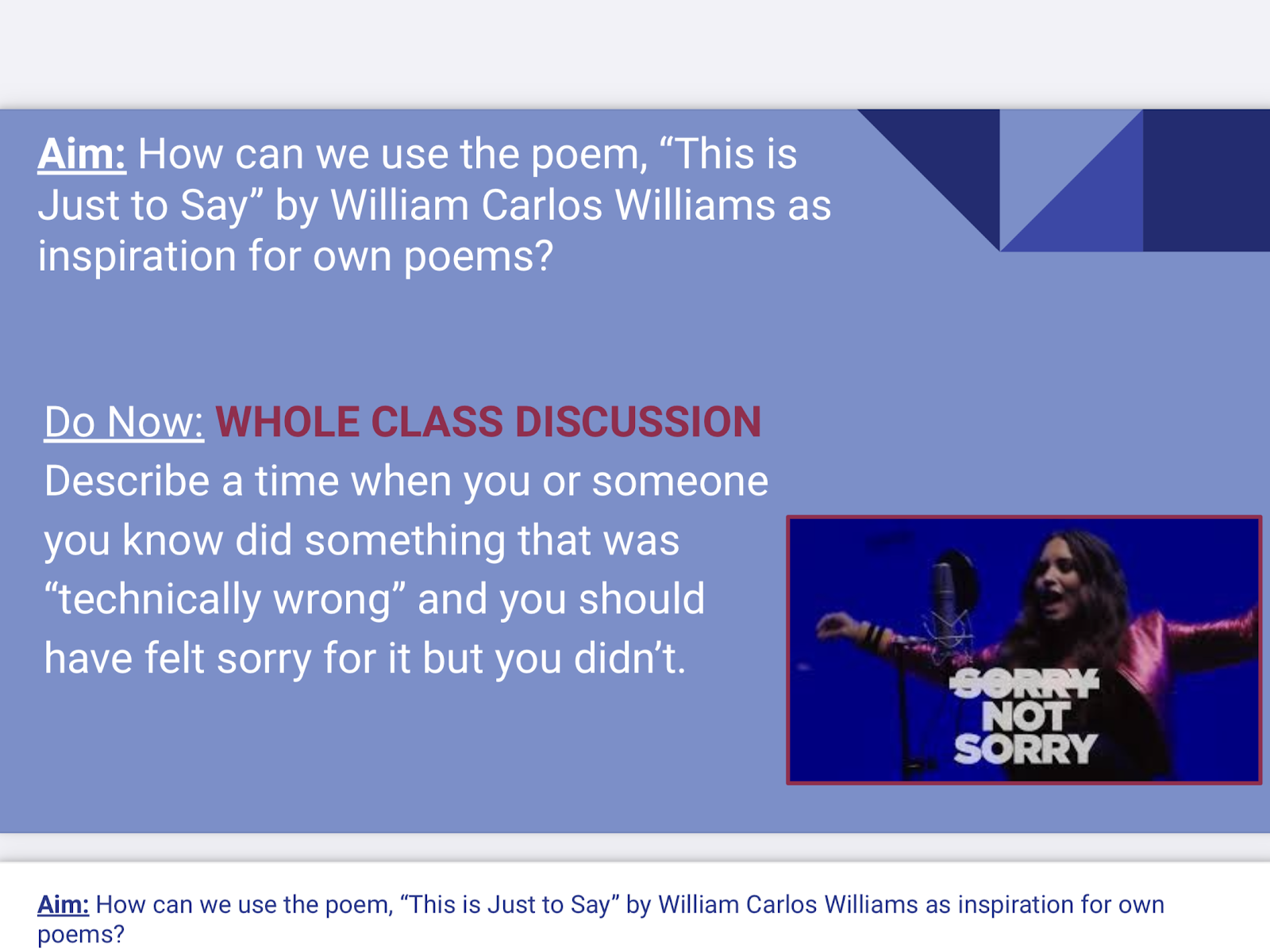 Aim: How can we use the poem, “This is Just to Say” by William Carlos Williams as inspiration for own poems?

Do Now: WHOLE CLASS DISCUSSION
Describe a time when you or someone you know did something that was “technically wrong” and you should have felt sorry for it but you didn’t.

SORRY NOT SORRY

Aim: How can we use the poem, “This is Just to Say” by William Carlos Williams as inspiration for own poems?